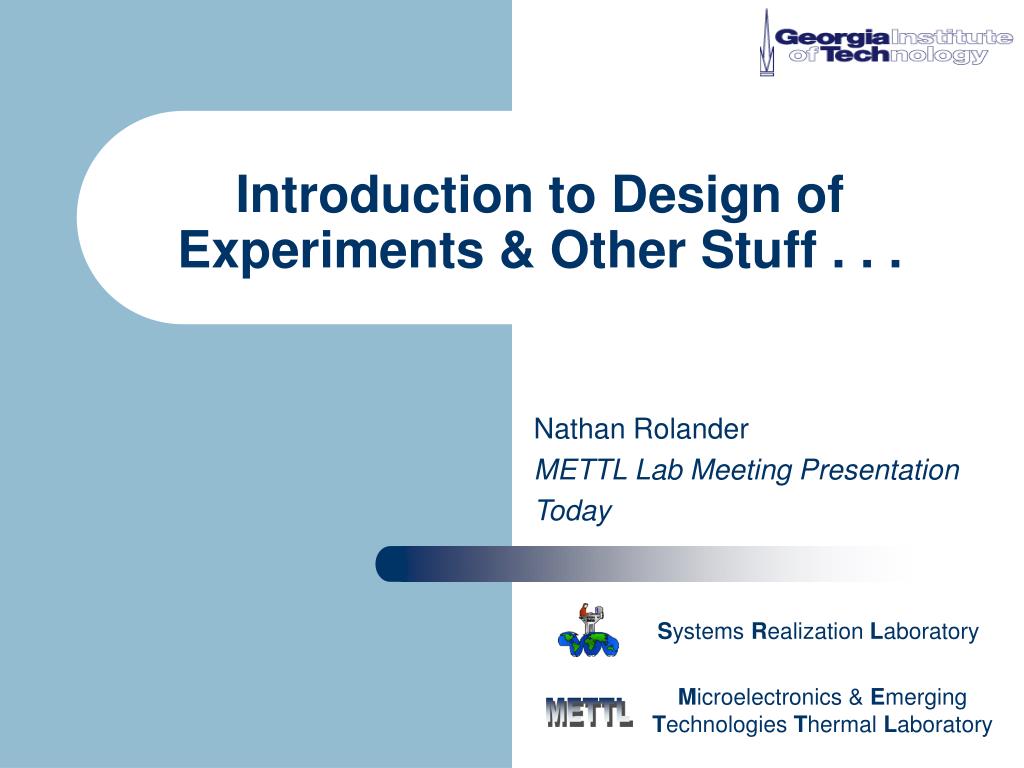 Georgia Institute of Technology

Introduction to Design of Experiments & Other Stuff . . .

Nathan Rolander
METTL Lab Meeting Presentation
Today

Systems Realization Laboratory

METTL

Microelectronics & Emerging Technologies Thermal Laboratory